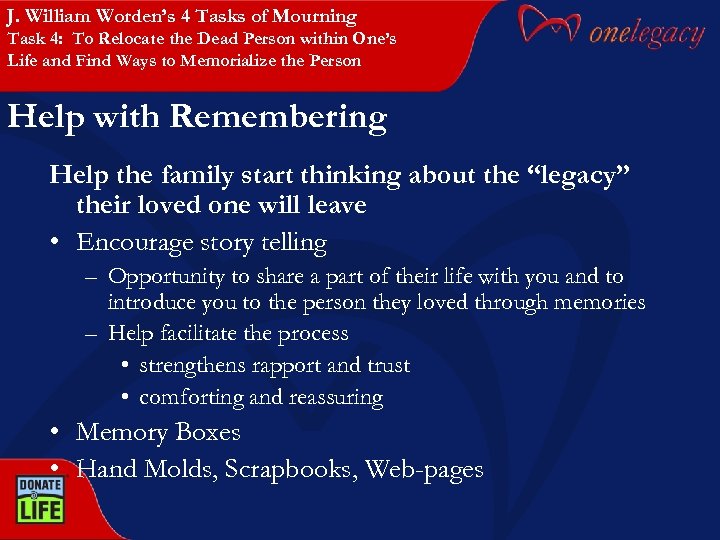 J. William Worden's 4 Tasks of Mourning
Task 4: To Relocate the Dead Person within One's Life and Find Ways to Memorialize the Person

onelegacy

Help with Remembering

Help the family start thinking about the "legacy" their loved one will leave

• Encourage story telling
– Opportunity to share a part of their life with you and to introduce you to the person they loved through memories
– Help facilitate the process
• strengthens rapport and trust
• comforting and reassuring
• Memory Boxes
• Hand Molds, Scrapbooks, Web-pages

DONATE LIFE